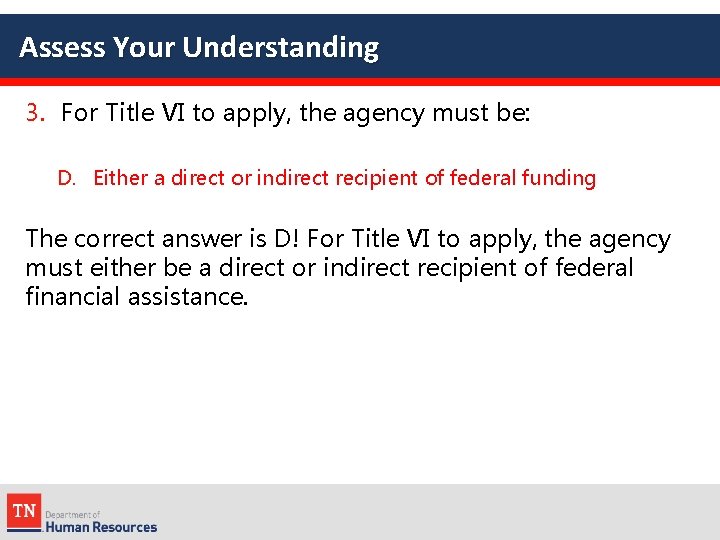 Assess Your Understanding

3. For Title VI to apply, the agency must be:

D. Either a direct or indirect recipient of federal funding

The correct answer is D! For Title VI to apply, the agency must either be a direct or indirect recipient of federal financial assistance.

TN Department of Human Resources